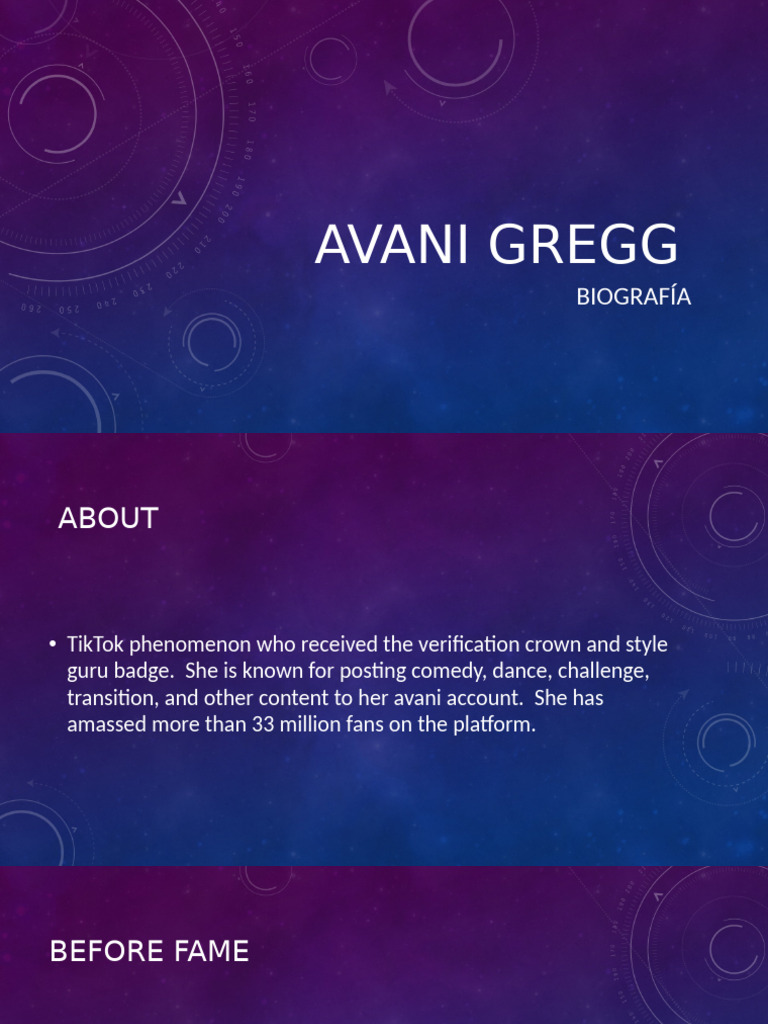 AVANI GREGG

BIOGRAFÍA

ABOUT

• TikTok phenomenon who received the verification crown and style guru badge. She is known for posting comedy, dance, challenge, transition, and other content to her avani account. She has amassed more than 33 million fans on the platform.

BEFORE FAME